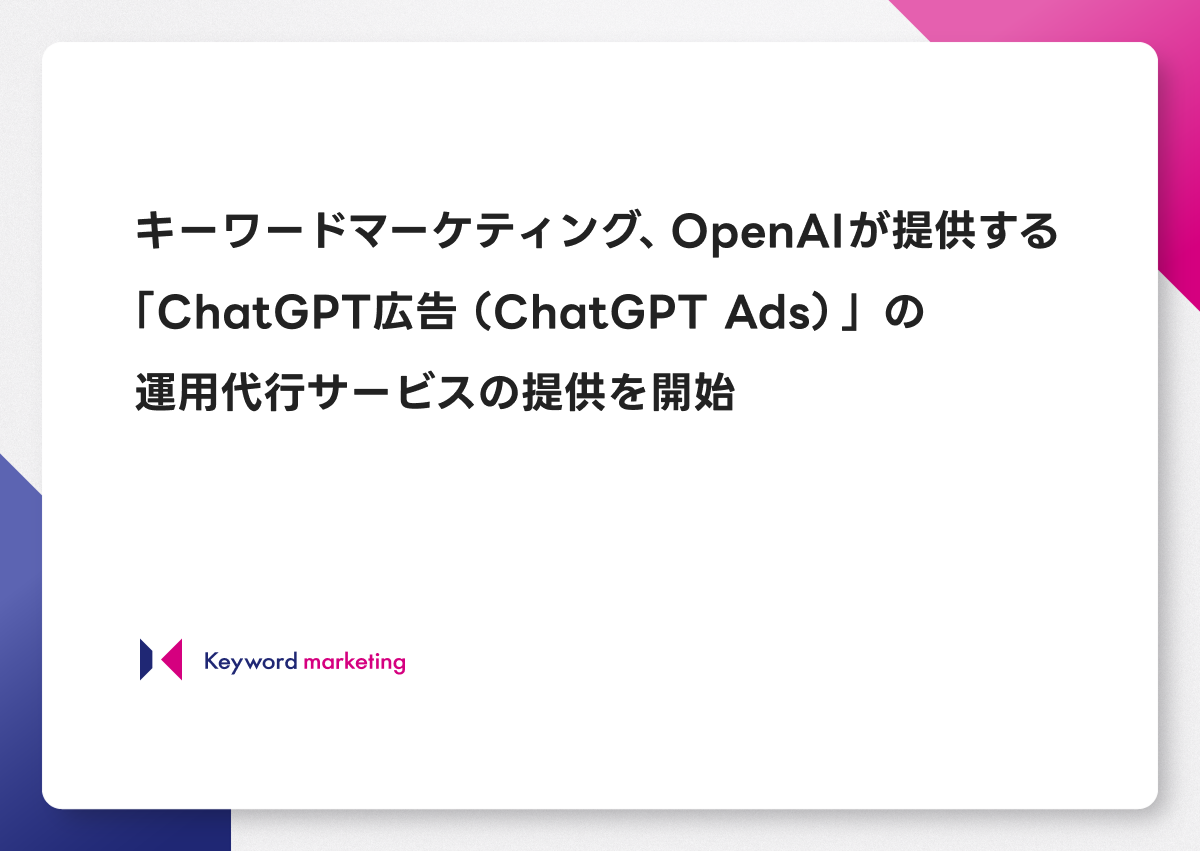 キーワードマーケティング、OpenAIが提供する「ChatGPT広告（ChatGPT Ads）」の運用代行サービスの提供を開始

Keyword marketing